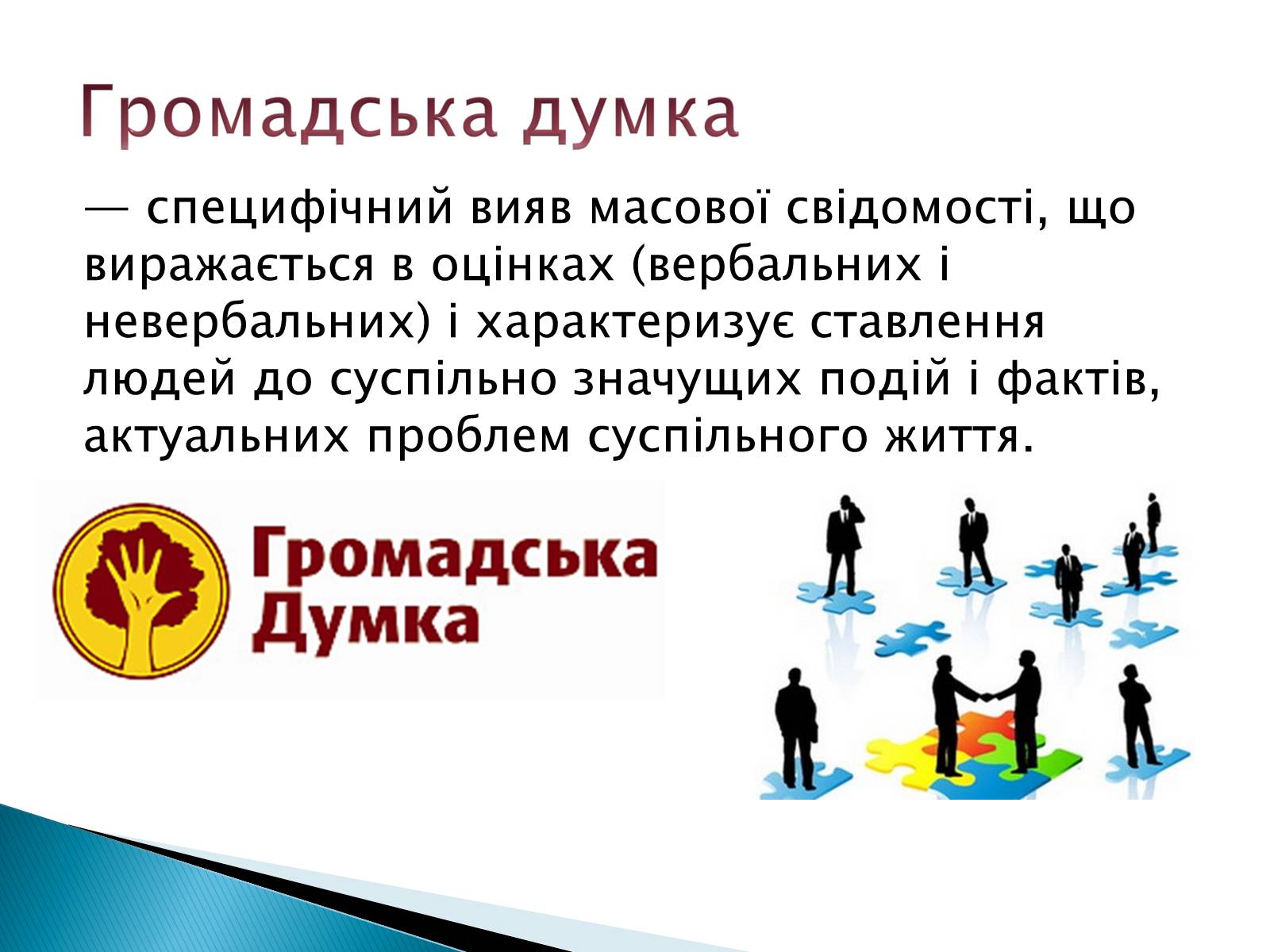 Громадська думка

— специфічний вияв масової свідомості, що виражається в оцінках (вербальних і невербальних) і характеризує ставлення людей до суспільно значущих подій і фактів, актуальних проблем суспільного життя.

Громадська Думка